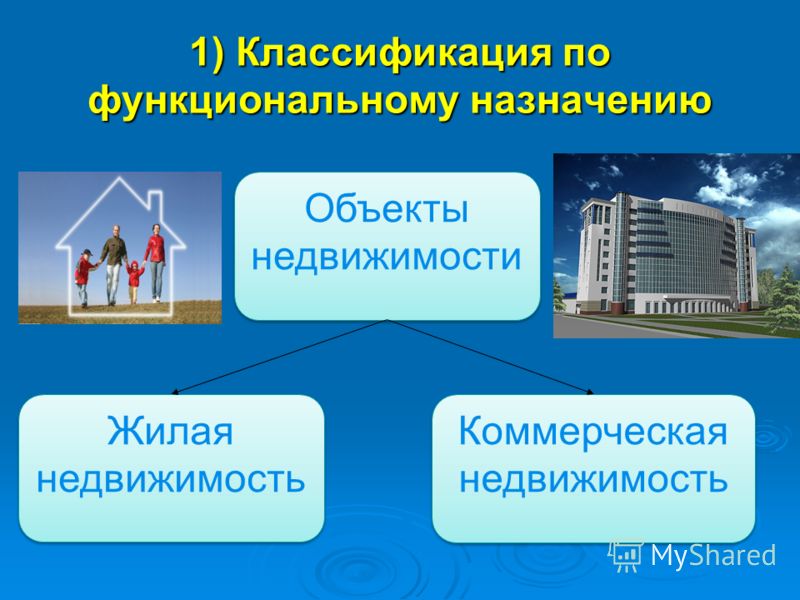 1) Классификация по функциональному назначению

Объекты недвижимости

Жилая недвижимость

Коммерческая недвижимость

MyShared